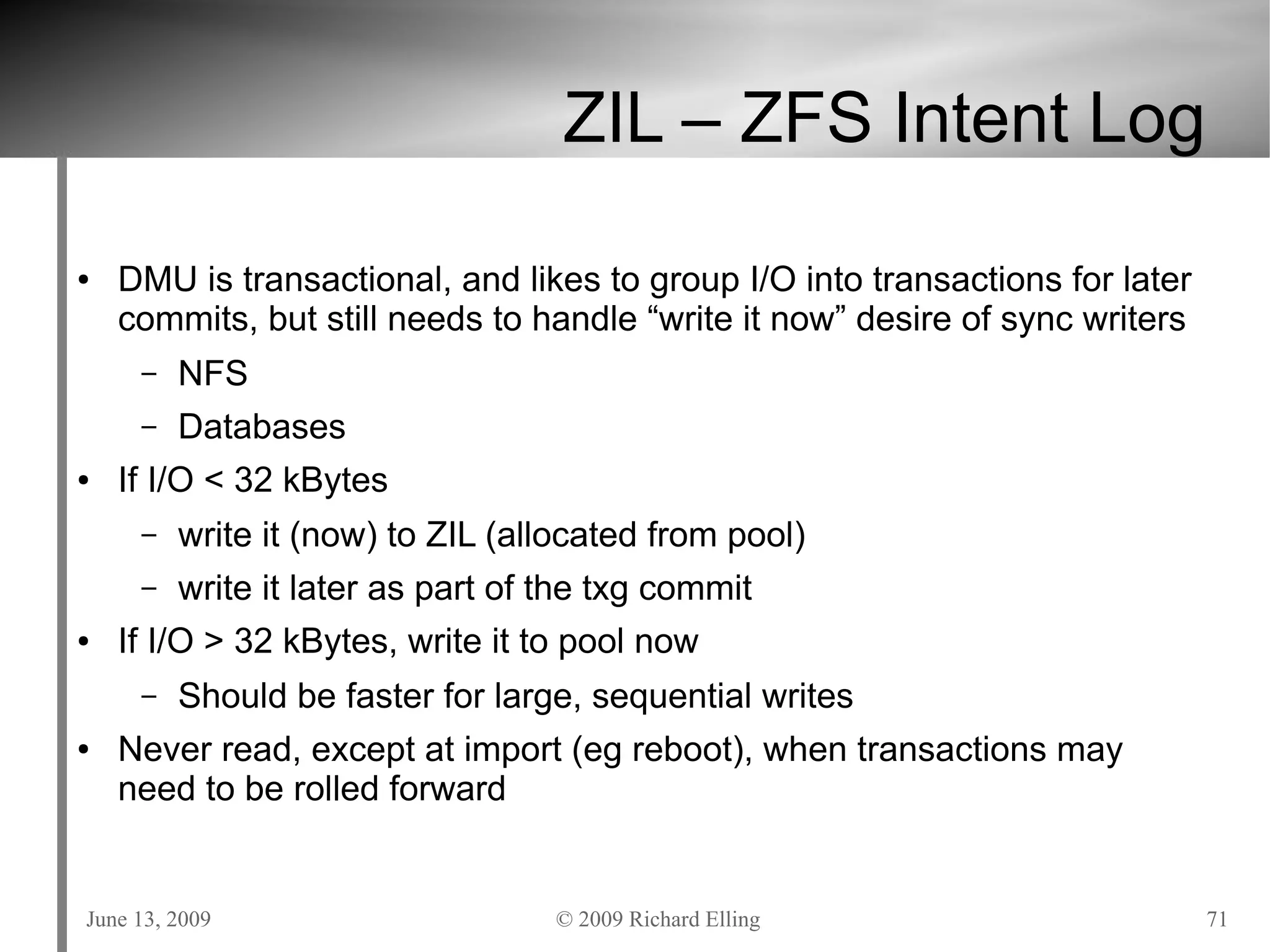 ZIL – ZFS Intent Log

• DMU is transactional, and likes to group I/O into transactions for later commits, but still needs to handle “write it now” desire of sync writers
  – NFS
  – Databases
• If I/O < 32 kBytes
  – write it (now) to ZIL (allocated from pool)
  – write it later as part of the txg commit
• If I/O > 32 kBytes, write it to pool now
  – Should be faster for large, sequential writes
• Never read, except at import (eg reboot), when transactions may need to be rolled forward

June 13, 2009 © 2009 Richard Elling 71